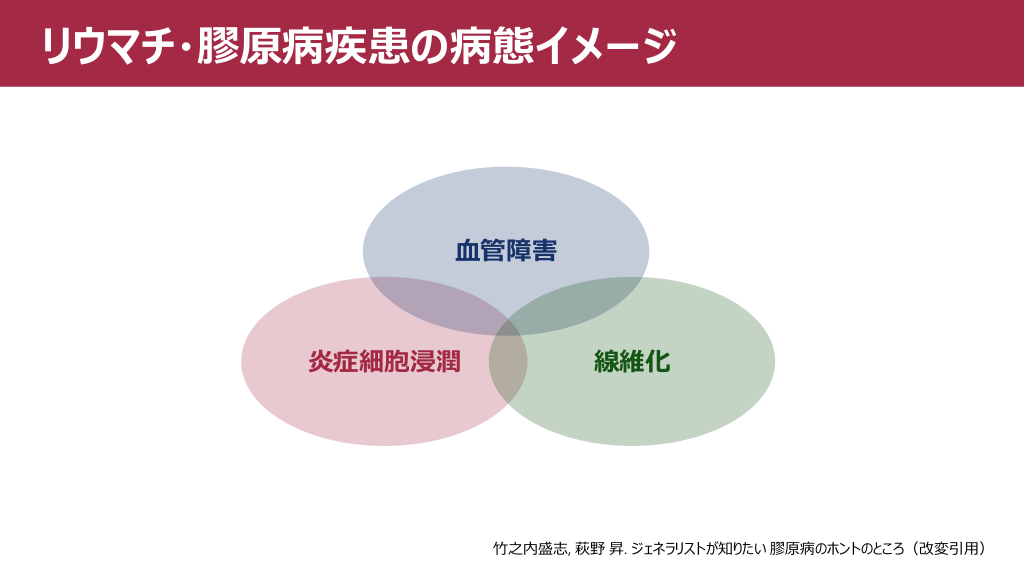 リウマチ・膠原病疾患の病態イメージ

血管障害

炎症細胞浸潤

線維化

竹之内盛志, 萩野 昇. ジェネラリストが知りたい 膠原病のホントのところ（改変引用）